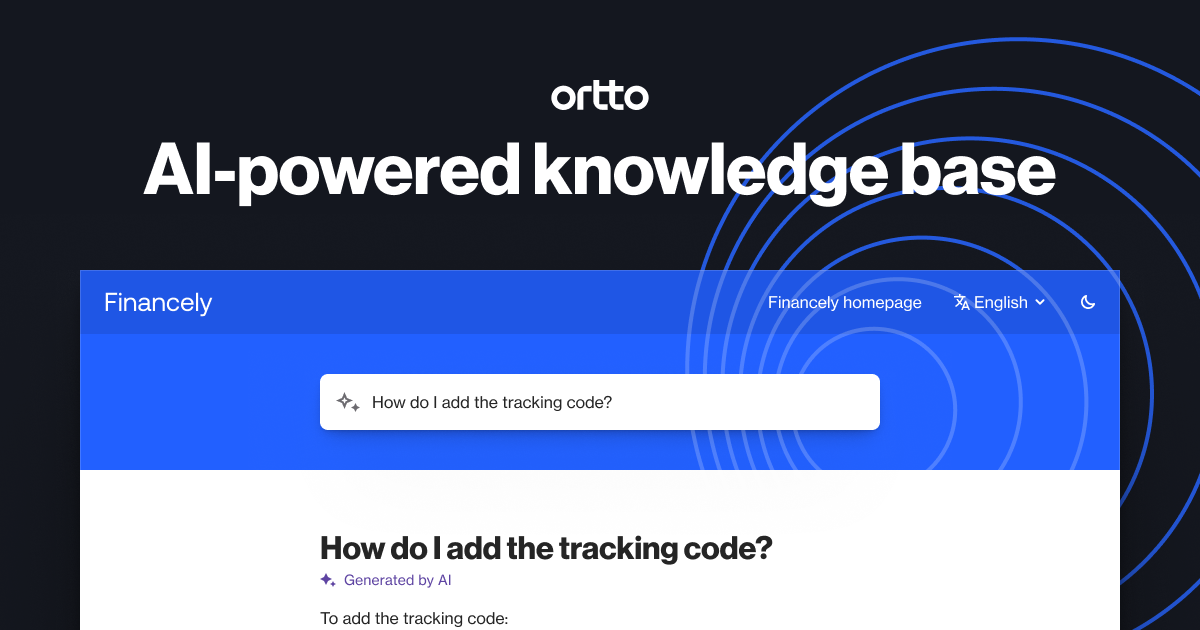 ortto

AI-powered knowledge base

Financely

Financely homepage

English

How do I add the tracking code?

How do I add the tracking code?

Generated by AI

To add the tracking code: